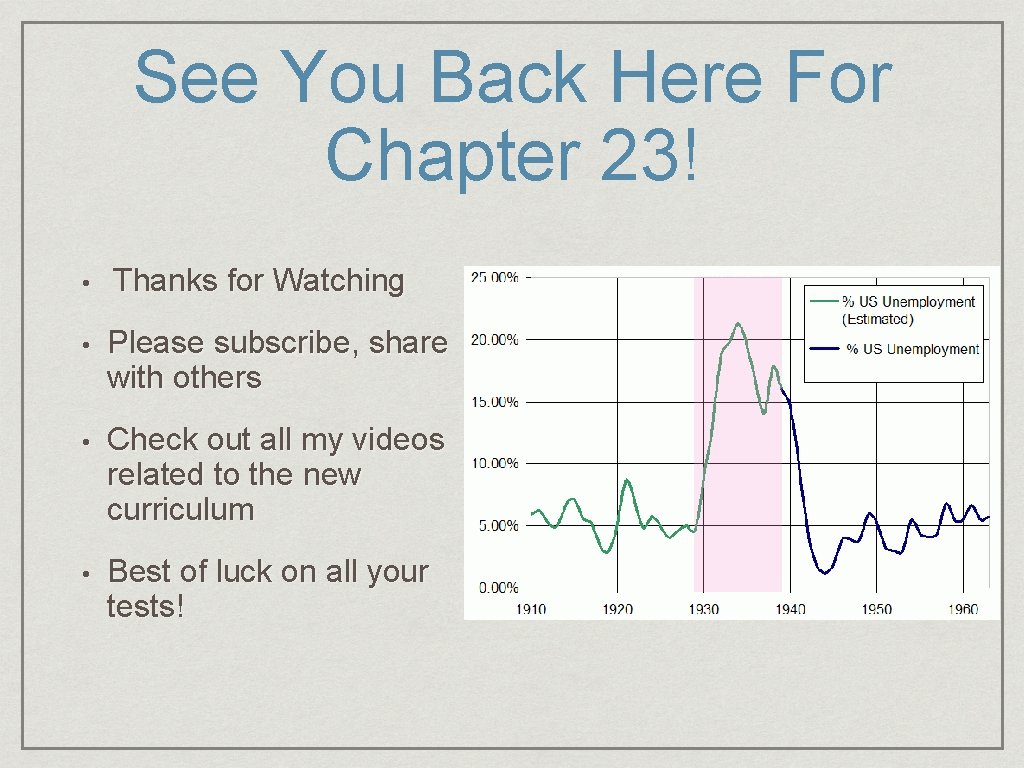 See You Back Here For Chapter 23!

• Thanks for Watching

• Please subscribe, share with others

• Check out all my videos related to the new curriculum

• Best of luck on all your tests!

25.00%
20.00%
15.00%
10.00%
5.00%
0.00%
1910 1920 1930 1940 1950 1960

% US Unemployment (Estimated)
% US Unemployment